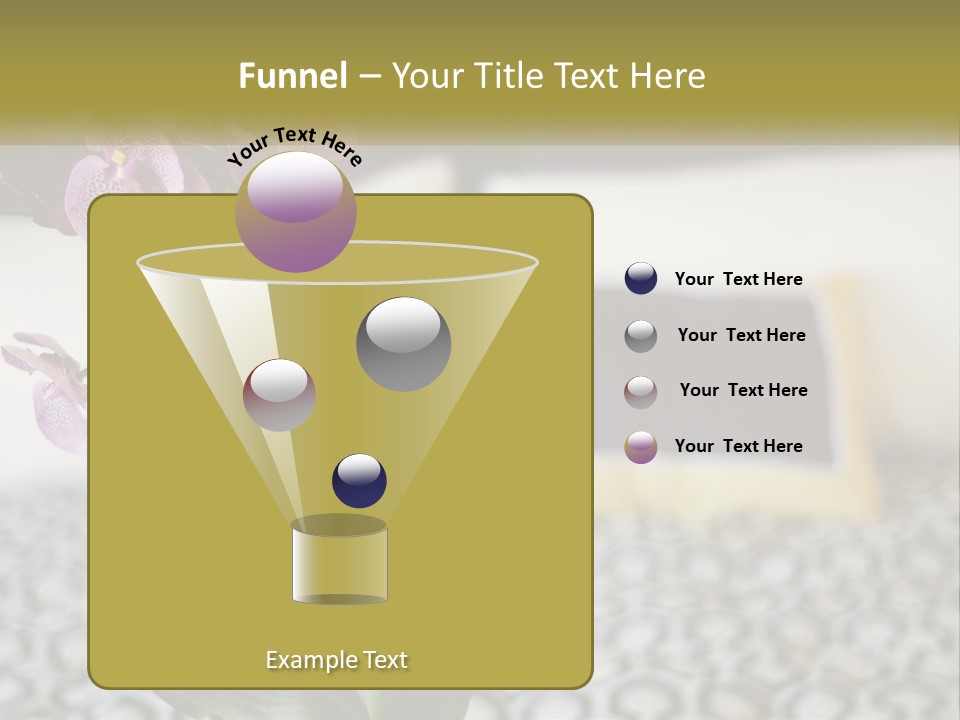 Funnel – Your Title Text Here

Your Text Here

Your Text Here

Your Text Here

Your Text Here

Your Text Here

Example Text